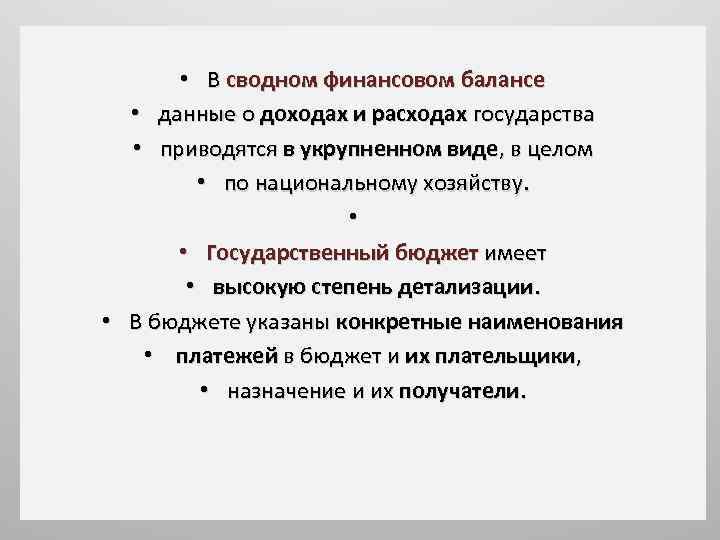 • В сводном финансовом балансе
• данные о доходах и расходах государства
• приводятся в укрупненном виде, в целом
• по национальному хозяйству.
•
• Государственный бюджет имеет
• высокую степень детализации.
• В бюджете указаны конкретные наименования
• платежей в бюджет и их плательщики,
• назначение и их получатели.